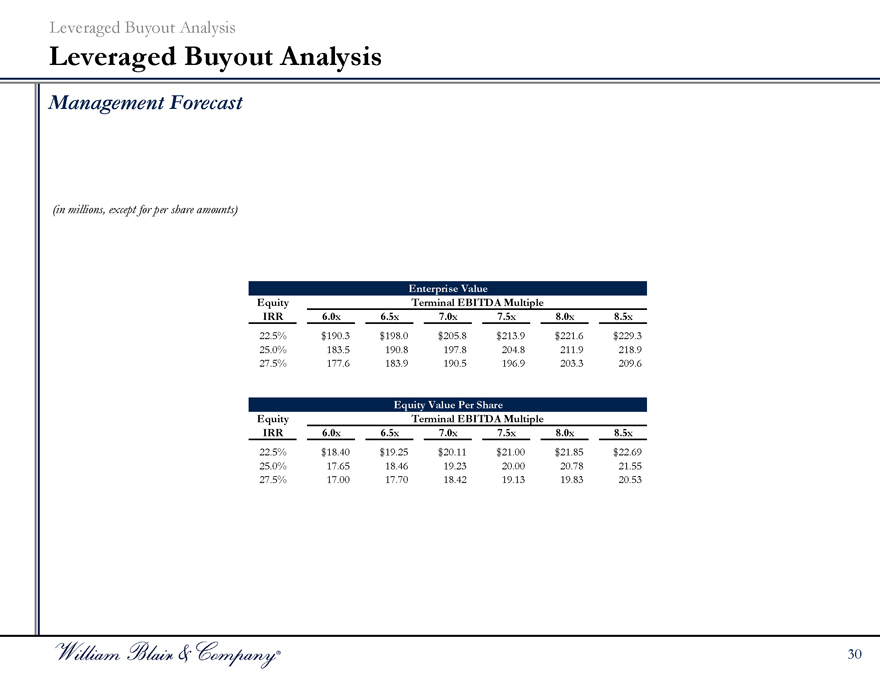 Leveraged Buyout Analysis

Leveraged Buyout Analysis

Management Forecast

(in millions, except for per share amounts)

Enterprise Value

| Equity IRR | Terminal EBITDA Multiple 6.0x | 6.5x | 7.0x | 7.5x | 8.0x | 8.5x |
|---|---|---|---|---|---|---|
| 22.5% | $190.3 | $198.0 | $205.8 | $213.9 | $221.6 | $229.3 |
| 25.0% | 183.5 | 190.8 | 197.8 | 204.8 | 211.9 | 218.9 |
| 27.5% | 177.6 | 183.9 | 190.5 | 196.9 | 203.3 | 209.6 |

Equity Value Per Share

| Equity IRR | Terminal EBITDA Multiple 6.0x | 6.5x | 7.0x | 7.5x | 8.0x | 8.5x |
|---|---|---|---|---|---|---|
| 22.5% | $18.40 | $19.25 | $20.11 | $21.00 | $21.85 | $22.69 |
| 25.0% | 17.65 | 18.46 | 19.23 | 20.00 | 20.78 | 21.55 |
| 27.5% | 17.00 | 17.70 | 18.42 | 19.13 | 19.83 | 20.53 |

William Blair & Company®

30